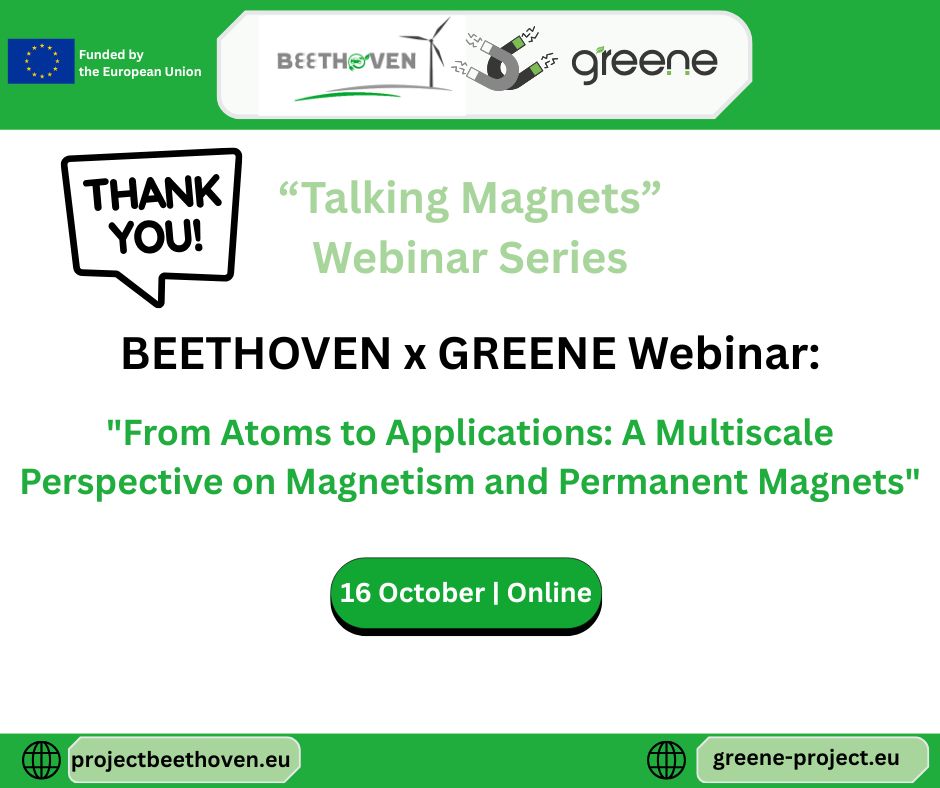 Funded by the European Union

BEETHOVEN

greene

THANK YOU!

“Talking Magnets” Webinar Series

BEETHOVEN x GREENE Webinar:

"From Atoms to Applications: A Multiscale Perspective on Magnetism and Permanent Magnets"

16 October | Online

projectbeethoven.eu

greene-project.eu